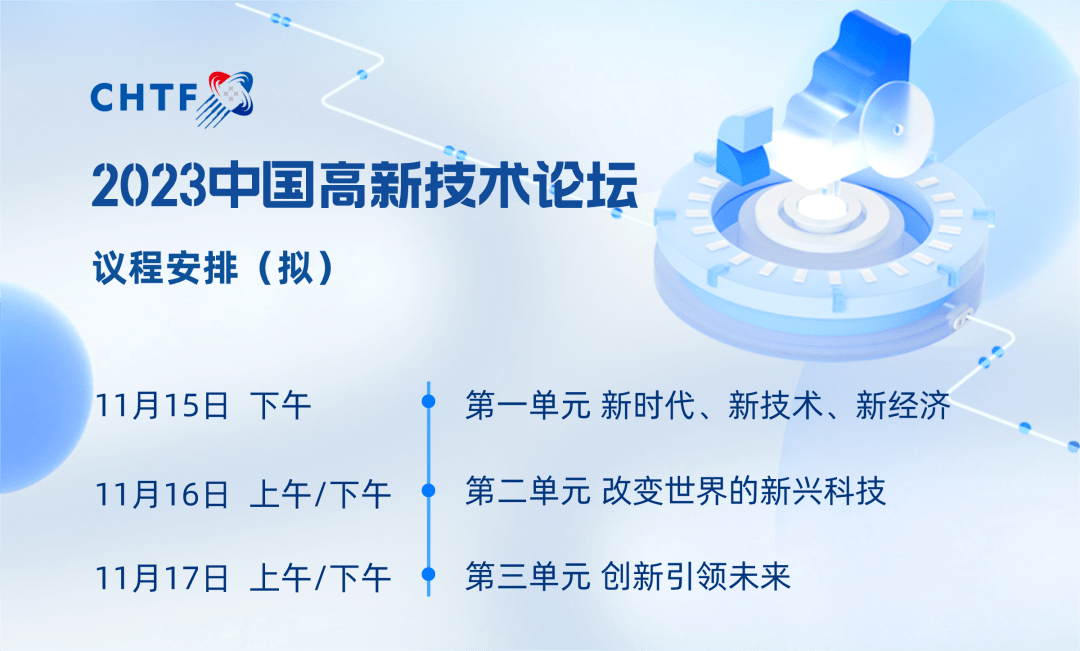 CHTF

2023中国高新技术论坛

议程安排（拟）

11月15日 下午
第一单元 新时代、新技术、新经济

11月16日 上午/下午
第二单元 改变世界的新兴科技

11月17日 上午/下午
第三单元 创新引领未来